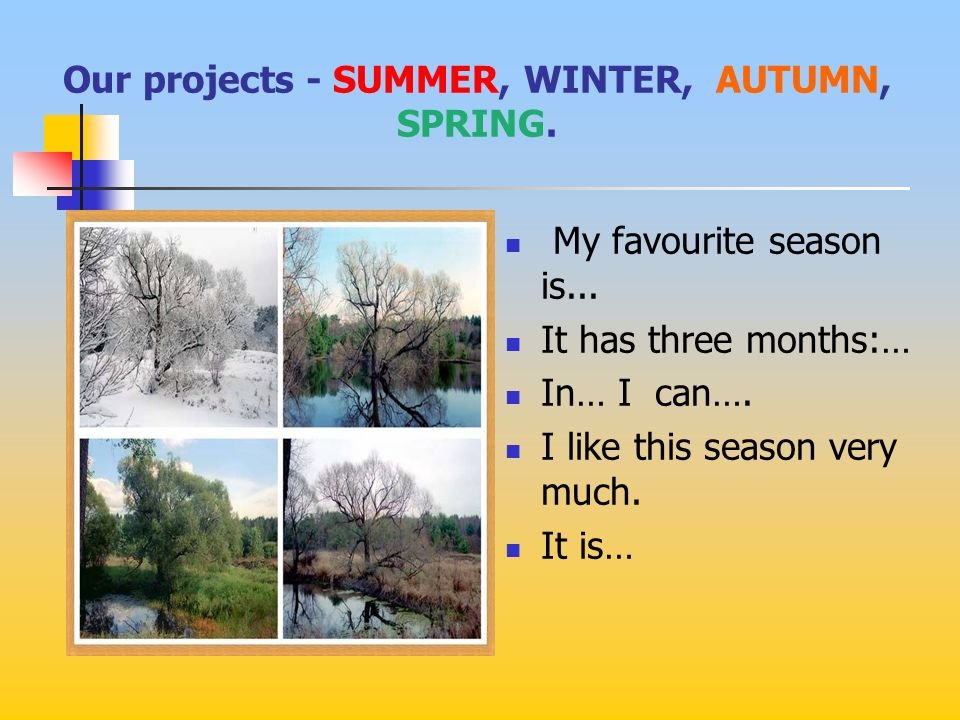 Our projects - SUMMER, WINTER, AUTUMN, SPRING.

- My favourite season is...
- It has three months:…
- In… I can….
- I like this season very much.
- It is…